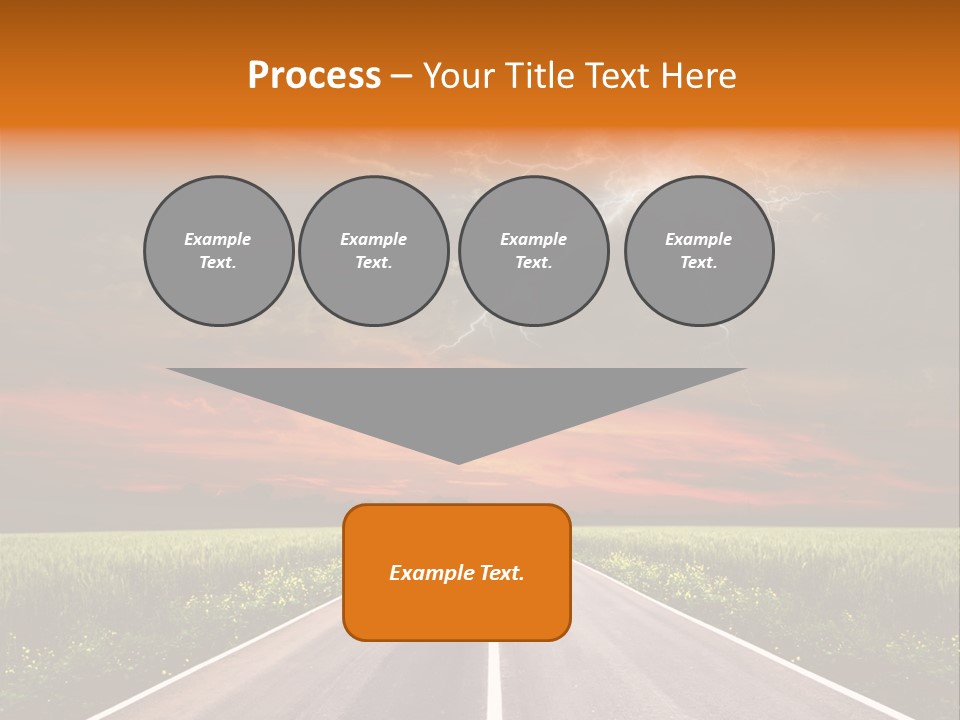 Process – Your Title Text Here

Example Text.

Example Text.

Example Text.

Example Text.

Example Text.